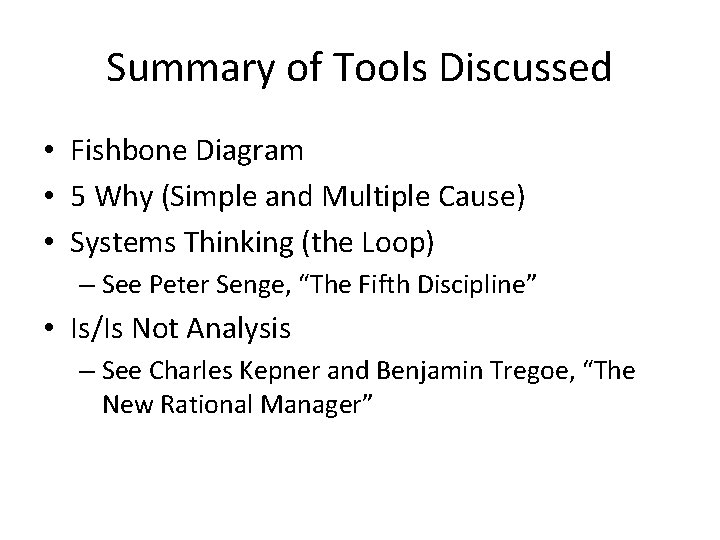 Summary of Tools Discussed

• Fishbone Diagram
• 5 Why (Simple and Multiple Cause)
• Systems Thinking (the Loop)
– See Peter Senge, “The Fifth Discipline”
• Is/Is Not Analysis
– See Charles Kepner and Benjamin Tregoe, “The New Rational Manager”